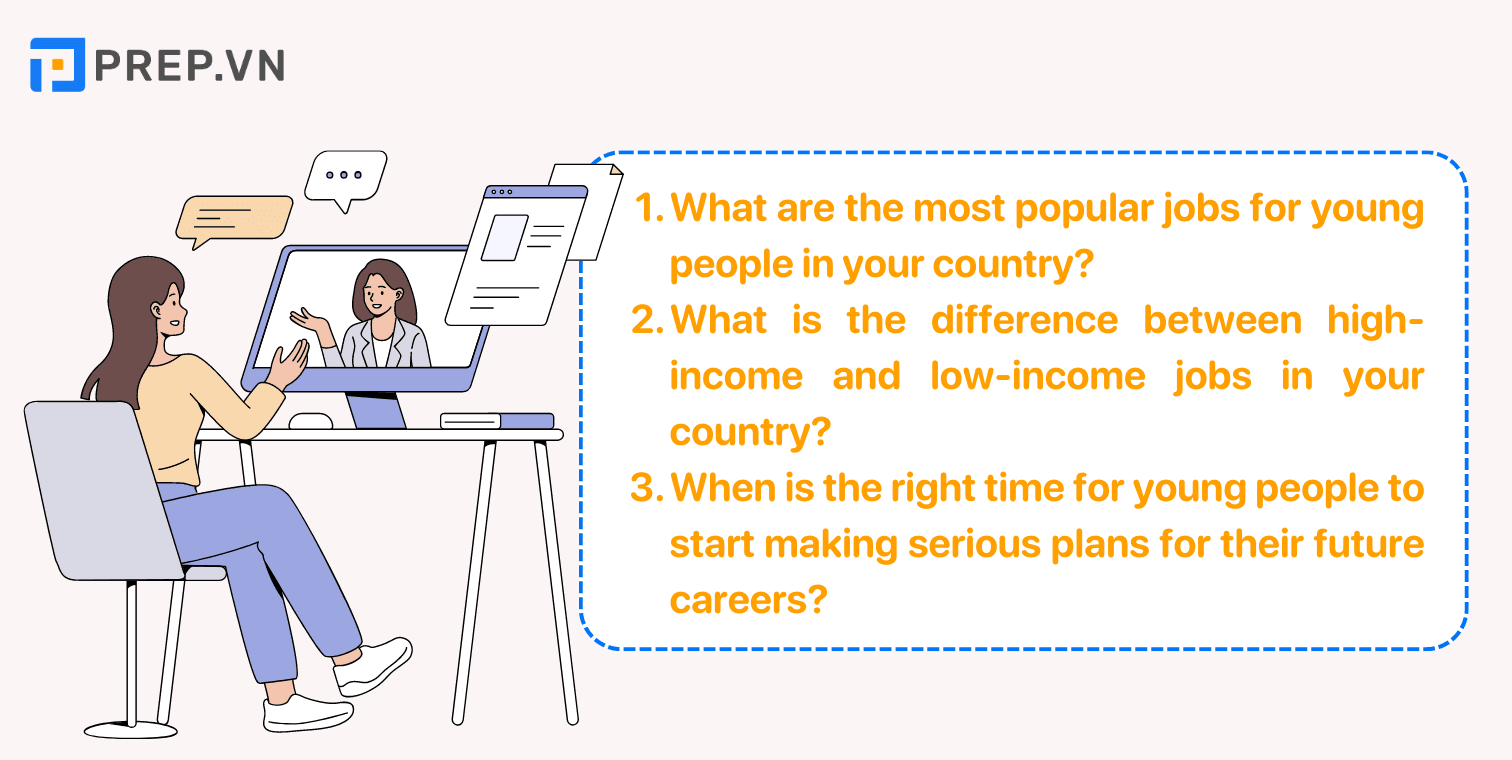 PREP.VN

1. What are the most popular jobs for young people in your country?
2. What is the difference between high-income and low-income jobs in your country?
3. When is the right time for young people to start making serious plans for their future careers?